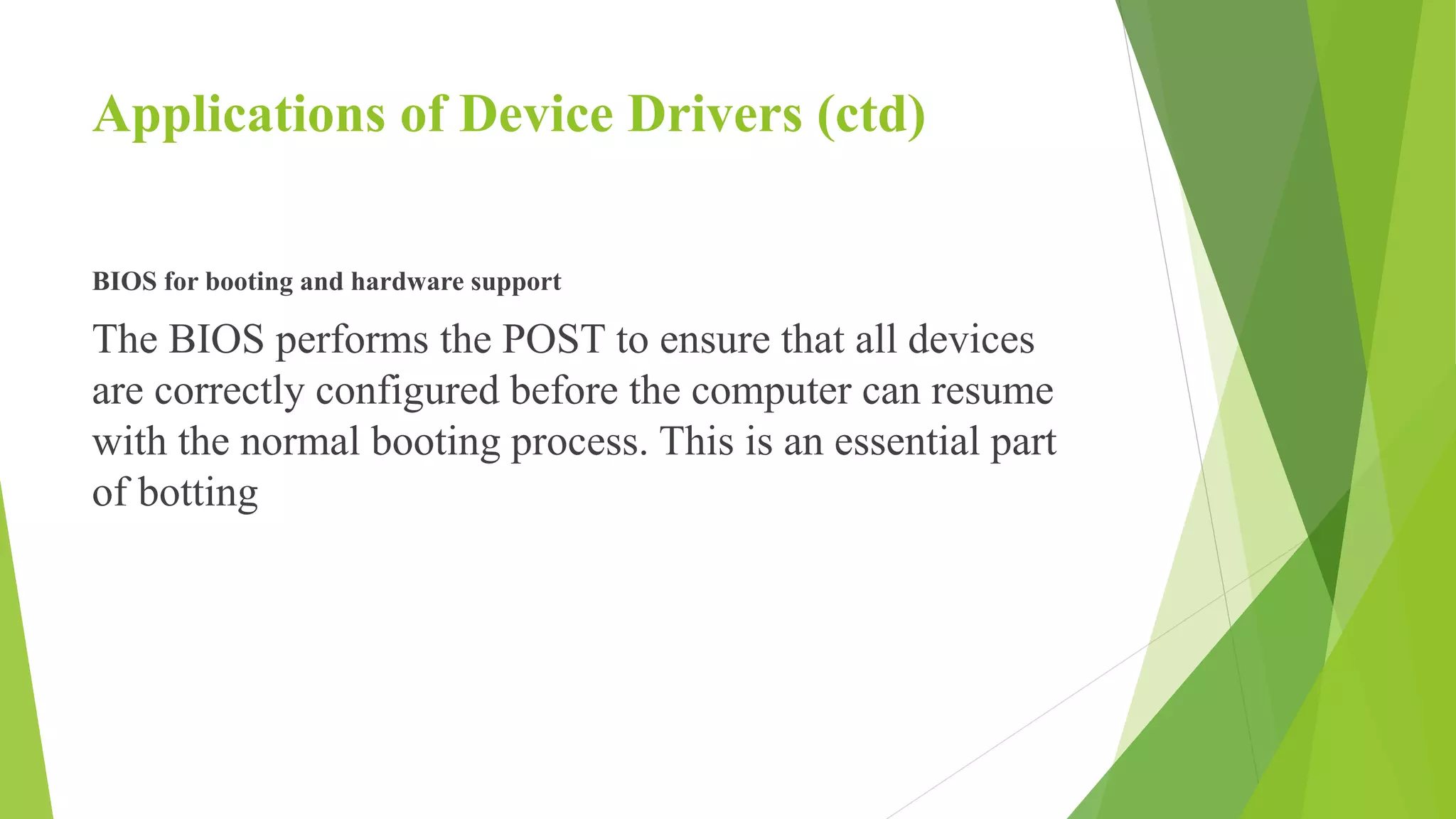 Applications of Device Drivers (ctd)

BIOS for booting and hardware support

The BIOS performs the POST to ensure that all devices are correctly configured before the computer can resume with the normal booting process. This is an essential part of botting